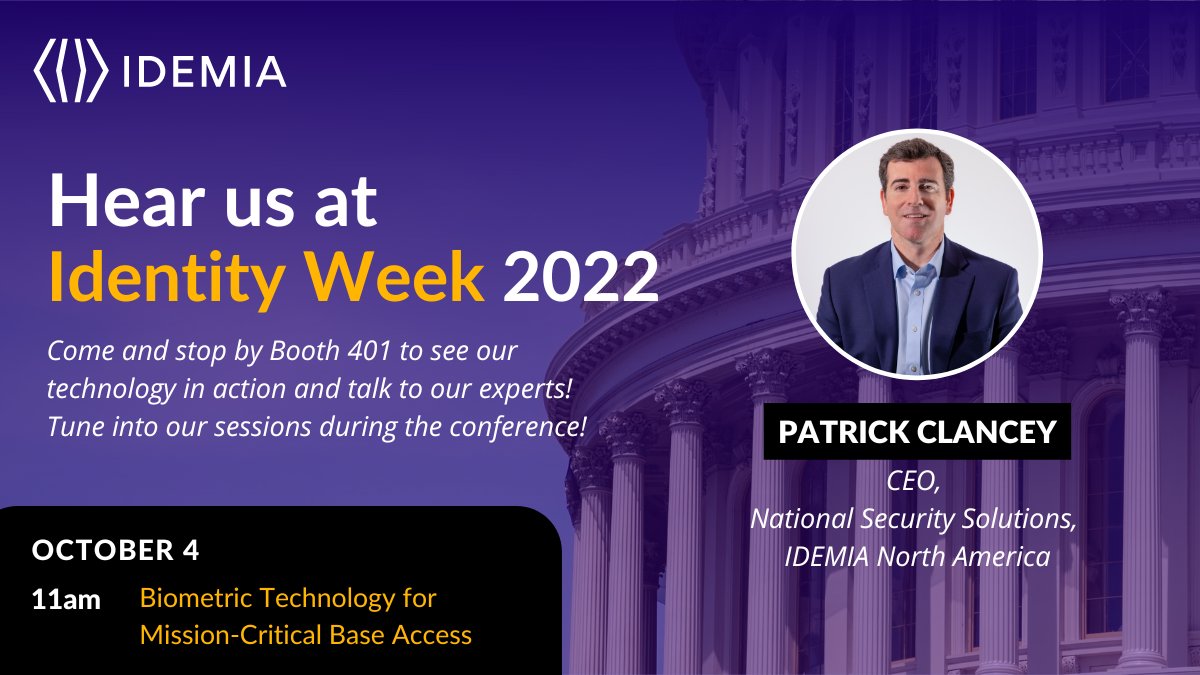 IDEMIA

Hear us at Identity Week 2022

Come and stop by Booth 401 to see our technology in action and talk to our experts! Tune into our sessions during the conference!

PATRICK CLANCEY

CEO,
National Security Solutions,
IDEMIA North America

OCTOBER 4

11am Biometric Technology for Mission-Critical Base Access